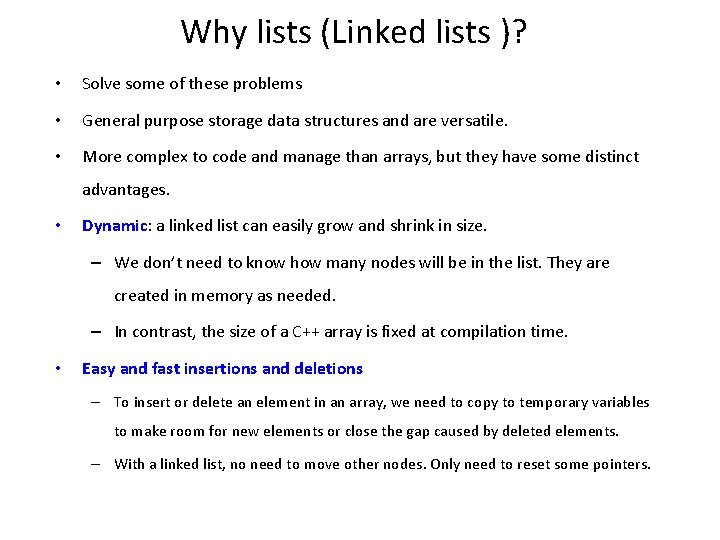 Why lists (Linked lists )?

• Solve some of these problems

• General purpose storage data structures and are versatile.

• More complex to code and manage than arrays, but they have some distinct advantages.

• Dynamic: a linked list can easily grow and shrink in size.

– We don't need to know how many nodes will be in the list. They are created in memory as needed.

– In contrast, the size of a C++ array is fixed at compilation time.

• Easy and fast insertions and deletions

– To insert or delete an element in an array, we need to copy to temporary variables to make room for new elements or close the gap caused by deleted elements.

– With a linked list, no need to move other nodes. Only need to reset some pointers.